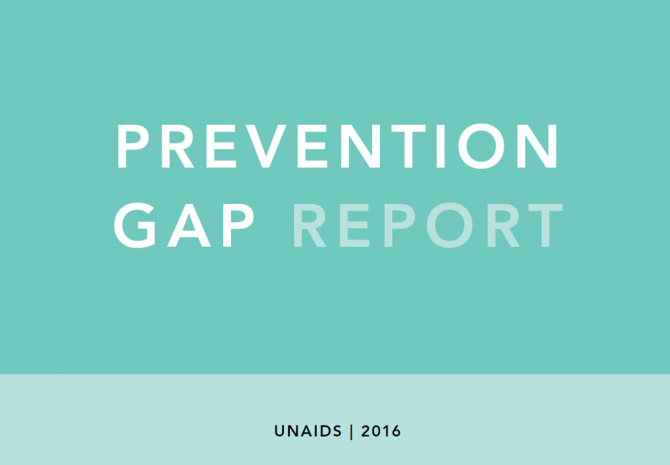 PREVENTION
GAP REPORT

UNAIDS | 2016